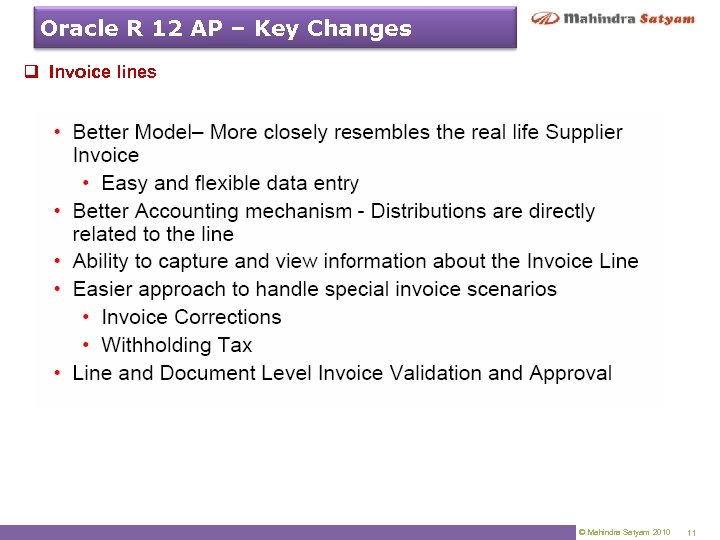 Oracle R 12 AP – Key Changes

Mahindra Satyam

❑ Invoice lines

• Better Model– More closely resembles the real life Supplier Invoice
  • Easy and flexible data entry
• Better Accounting mechanism - Distributions are directly related to the line
• Ability to capture and view information about the Invoice Line
• Easier approach to handle special invoice scenarios
  • Invoice Corrections
  • Withholding Tax
• Line and Document Level Invoice Validation and Approval

© Mahindra Satyam 2010 11